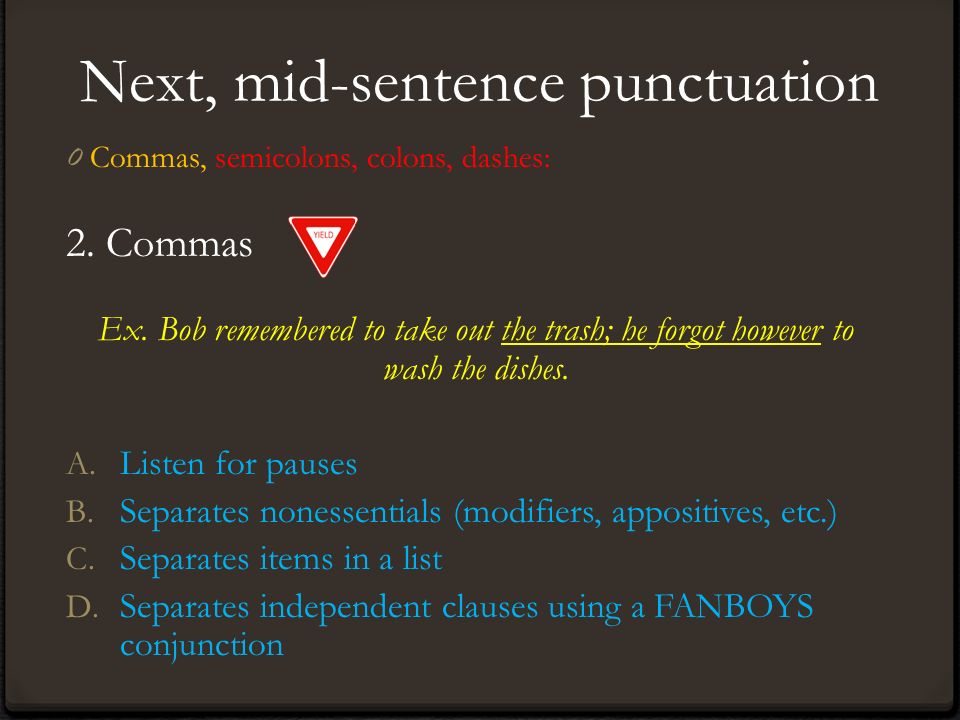 Next, mid-sentence punctuation

0 Commas, semicolons, colons, dashes:

2. Commas

YIELD

Ex. Bob remembered to take out the trash; he forgot however to wash the dishes.

A. Listen for pauses
B. Separates nonessentials (modifiers, appositives, etc.)
C. Separates items in a list
D. Separates independent clauses using a FANBOYS conjunction